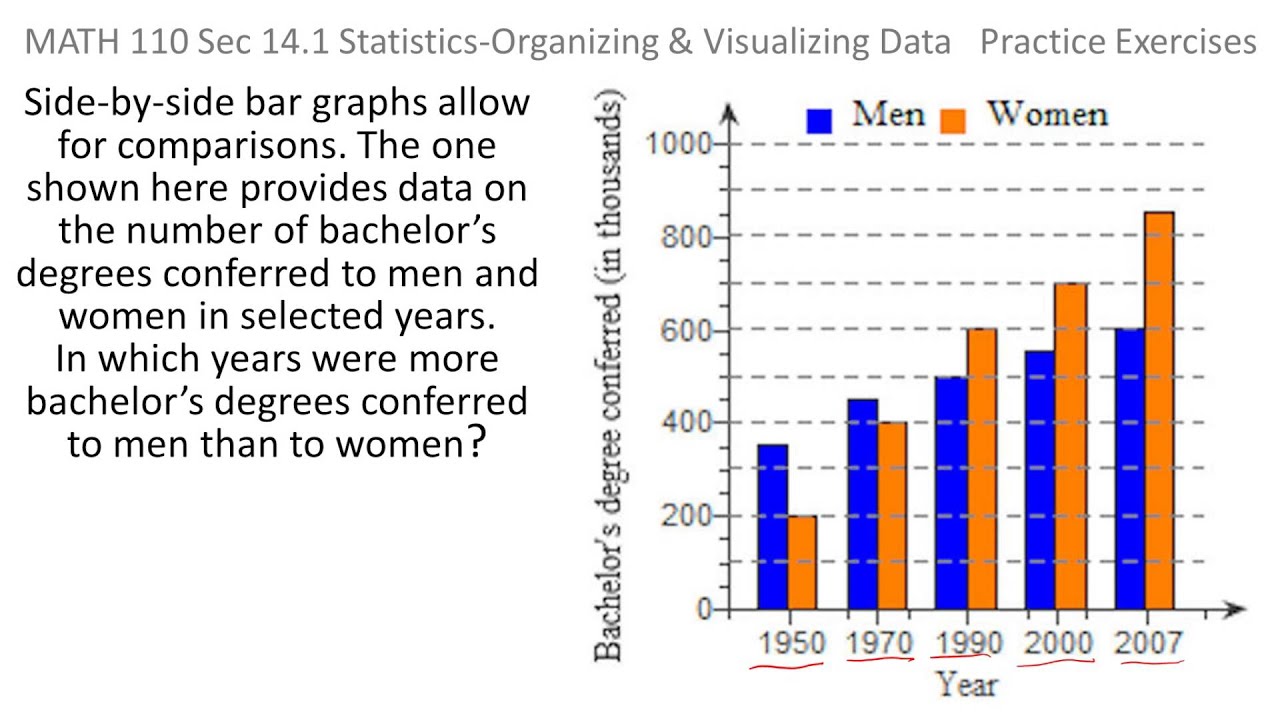 MATH 110 Sec 14.1 Statistics-Organizing & Visualizing Data Practice Exercises

Side-by-side bar graphs allow for comparisons. The one shown here provides data on the number of bachelor's degrees conferred to men and women in selected years. In which years were more bachelor's degrees conferred to men than to women?

Men Women

Bachelor's degree conferred (in thousands)

1000
800
600
400
200
0

1950 1970 1990 2000 2007

Year